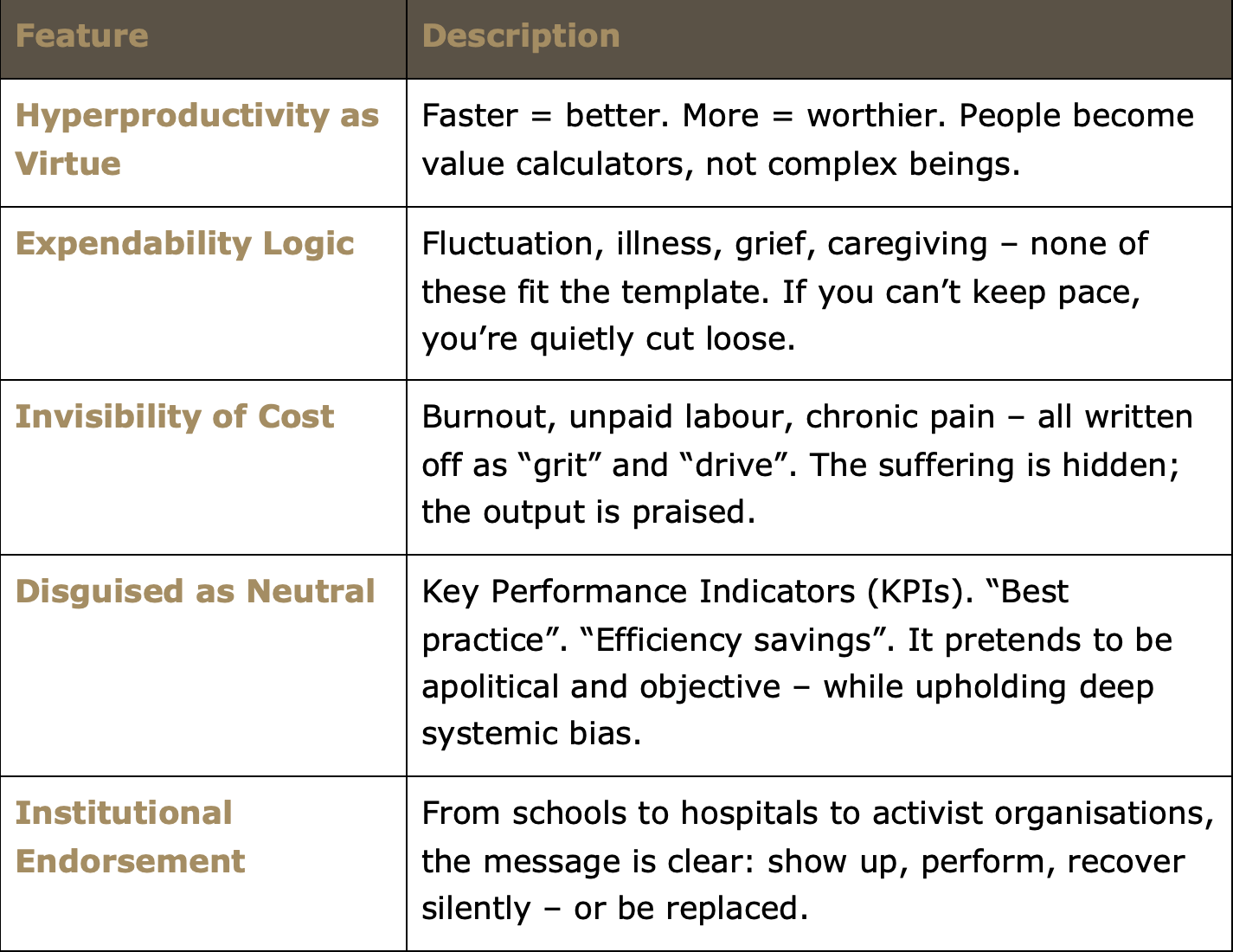 | Feature | Description |
|---|---|
| Hyperproductivity as Virtue | Faster = better. More = worthier. People become value calculators, not complex beings. |
| Expendability Logic | Fluctuation, illness, grief, caregiving – none of these fit the template. If you can’t keep pace, you’re quietly cut loose. |
| Invisibility of Cost | Burnout, unpaid labour, chronic pain – all written off as “grit” and “drive”. The suffering is hidden; the output is praised. |
| Disguised as Neutral | Key Performance Indicators (KPIs). “Best practice”. “Efficiency savings”. It pretends to be apolitical and objective – while upholding deep systemic bias. |
| Institutional Endorsement | From schools to hospitals to activist organisations, the message is clear: show up, perform, recover silently – or be replaced. |